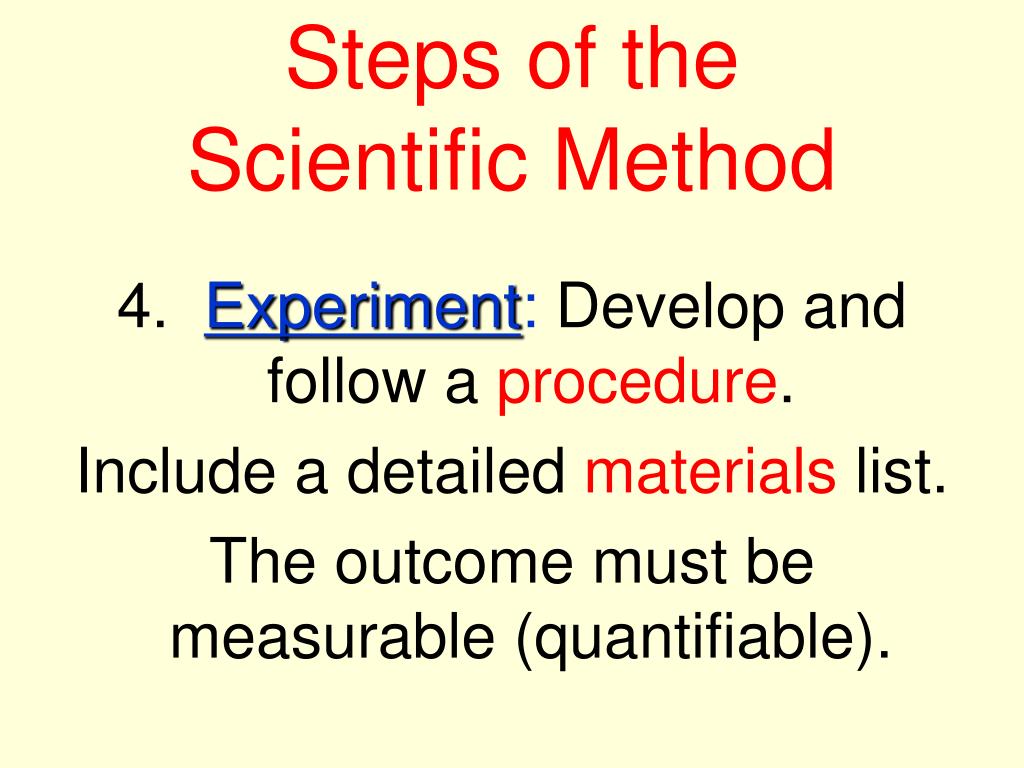 Steps of the Scientific Method

4. Experiment: Develop and follow a procedure.

Include a detailed materials list.

The outcome must be measurable (quantifiable).